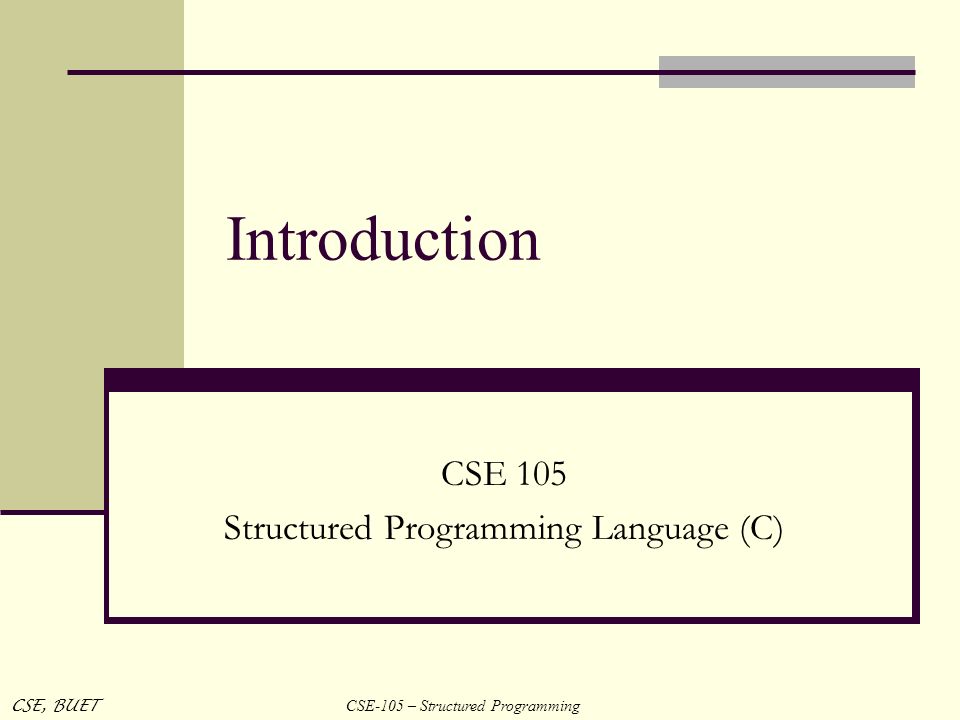 Introduction

CSE 105
Structured Programming Language (C)

CSE, BUET

CSE-105 – Structured Programming